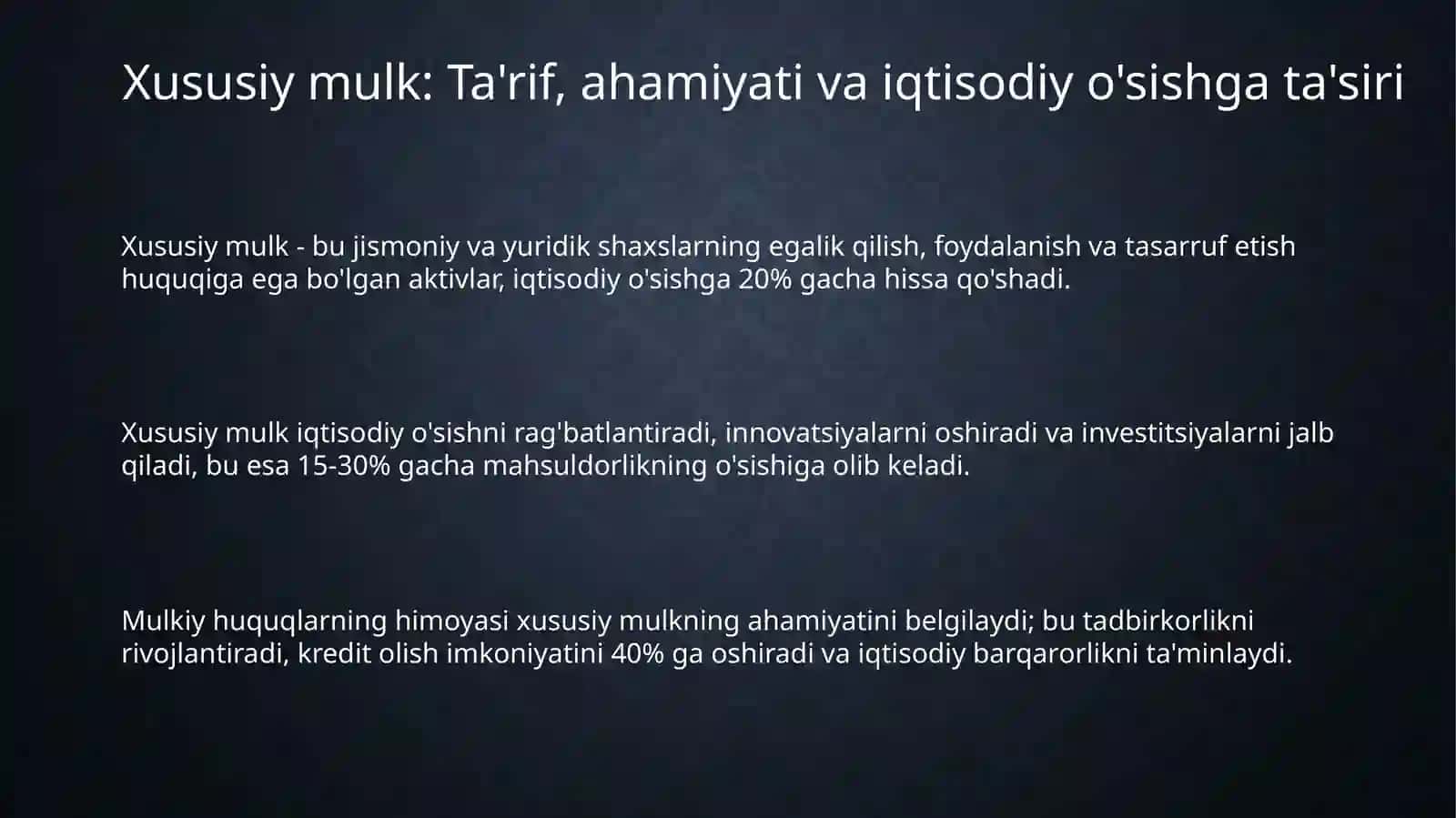 Xususiy mulk: Ta'rif, ahamiyati va iqtisodiy o'sishga ta'siri

Xususiy mulk - bu jismoniy va yuridik shaxslarning egalik qilish, foydalanish va tasarruf etish huquqiga ega bo'lgan aktivlar, iqtisodiy o'sishga 20% gacha hissa qo'shadi.

Xususiy mulk iqtisodiy o'sishni rag'batlantiradi, innovatsiyalarni oshiradi va investitsiyalarni jalb qiladi, bu esa 15-30% gacha mahsuldorlikning o'sishiga olib keladi.

Mulkiy huquqlarning himoyasi xususiy mulkning ahamiyatini belgilaydi; bu tadbirkorlikni rivojlantiradi, kredit olish imkoniyatini 40% ga oshiradi va iqtisodiy barqarorlikni ta'minlaydi.